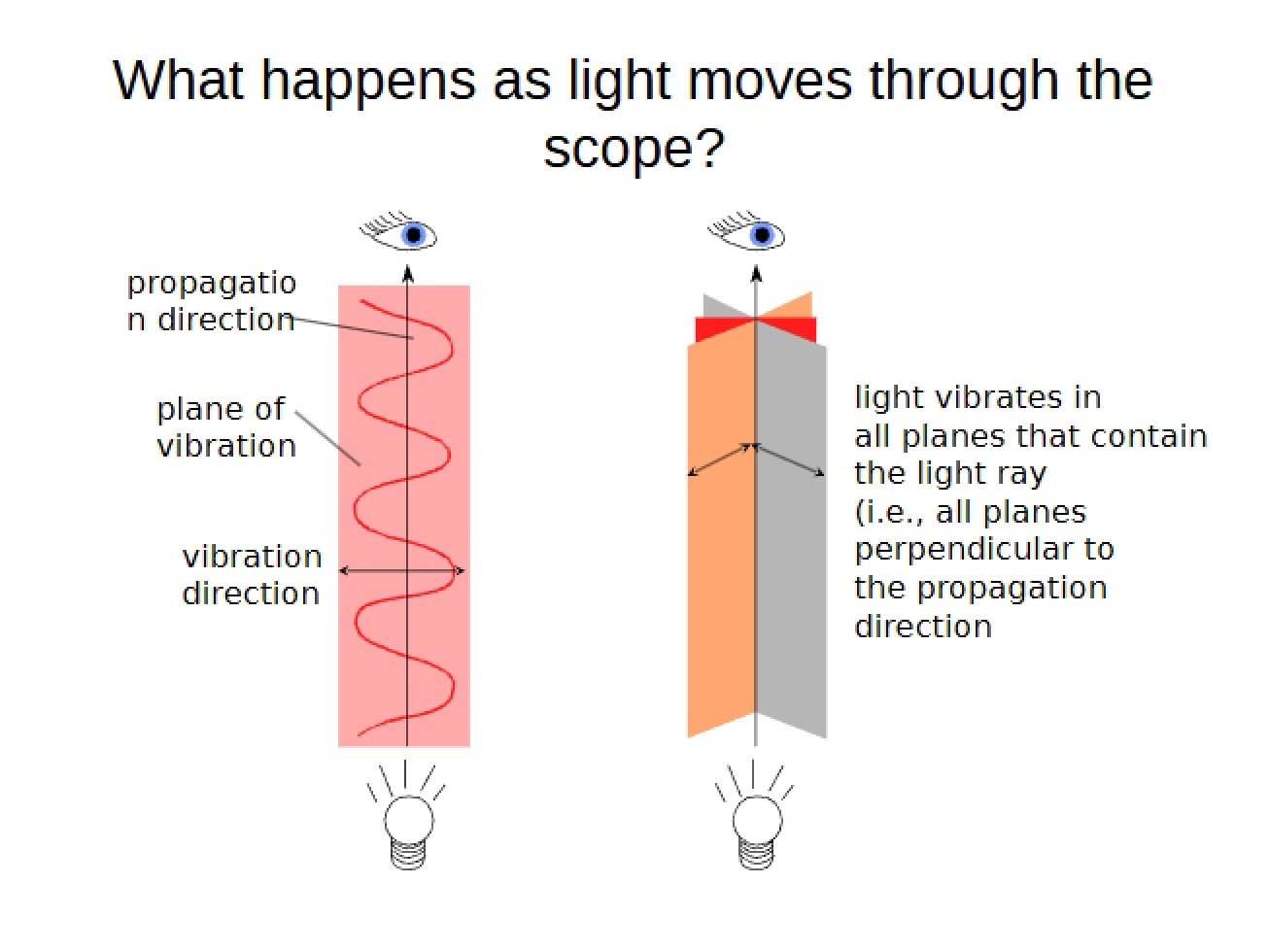 What happens as light moves through the scope?

propagatio
n direction

plane of
vibration

vibration
direction

light vibrates in
all planes that contain
the light ray
(i.e., all planes
perpendicular to
the propagation
direction